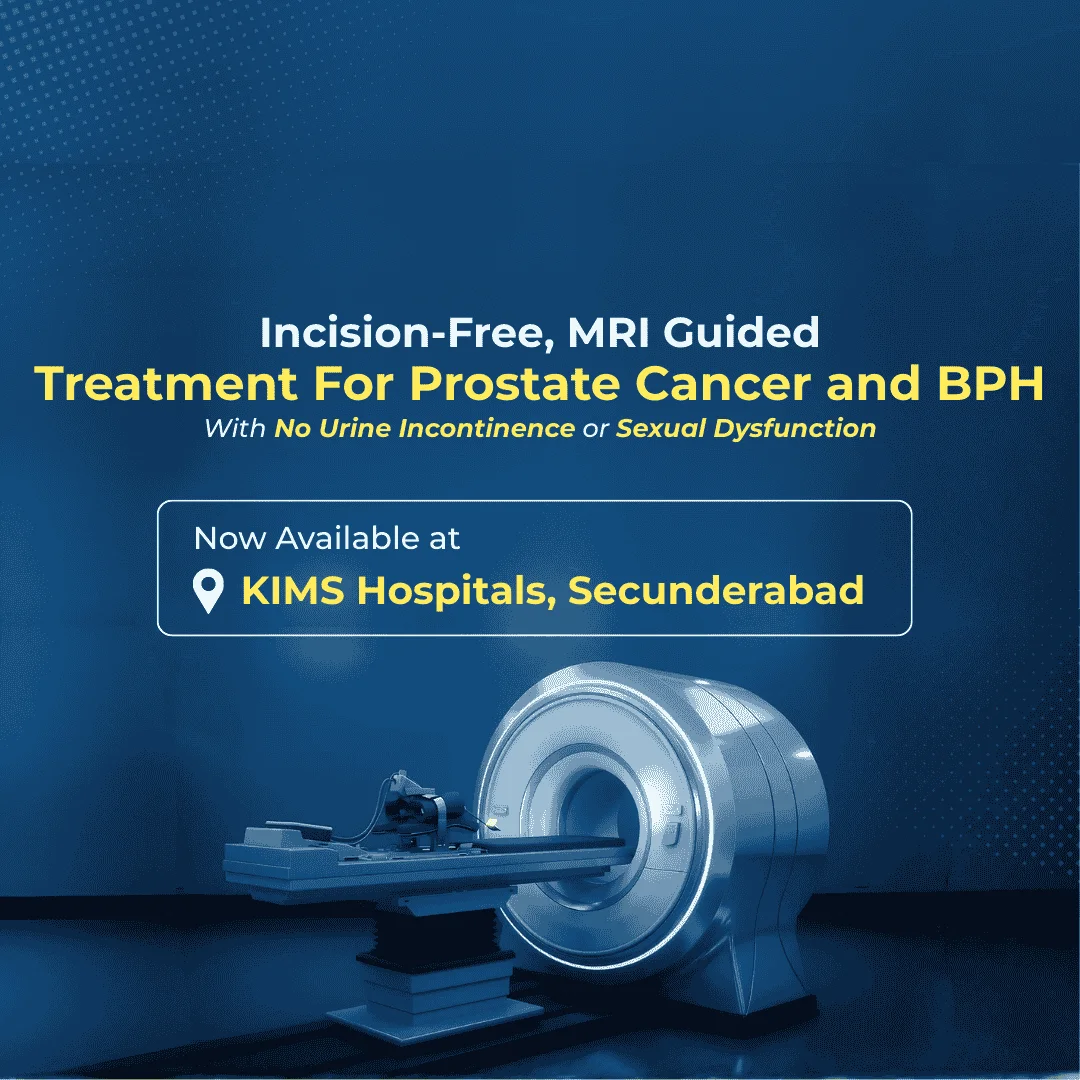 Incision-Free, MRI Guided
Treatment For Prostate Cancer and BPH
With No Urine Incontinence or Sexual Dysfunction

Now Available at
KIMS Hospitals, Secunderabad